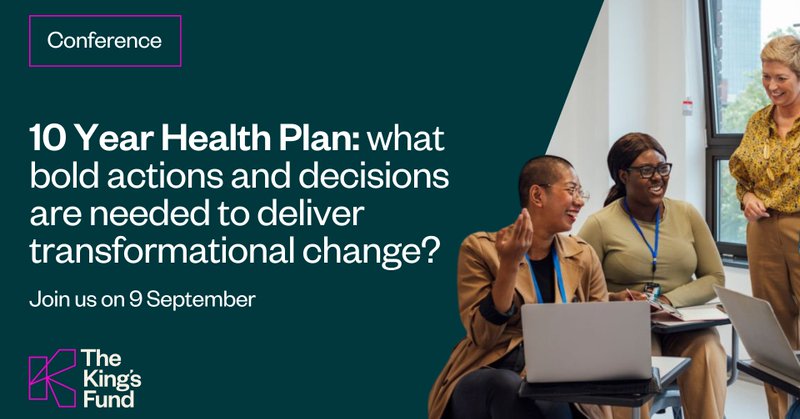 Conference

10 Year Health Plan: what bold actions and decisions are needed to deliver transformational change?

Join us on 9 September

The King's Fund